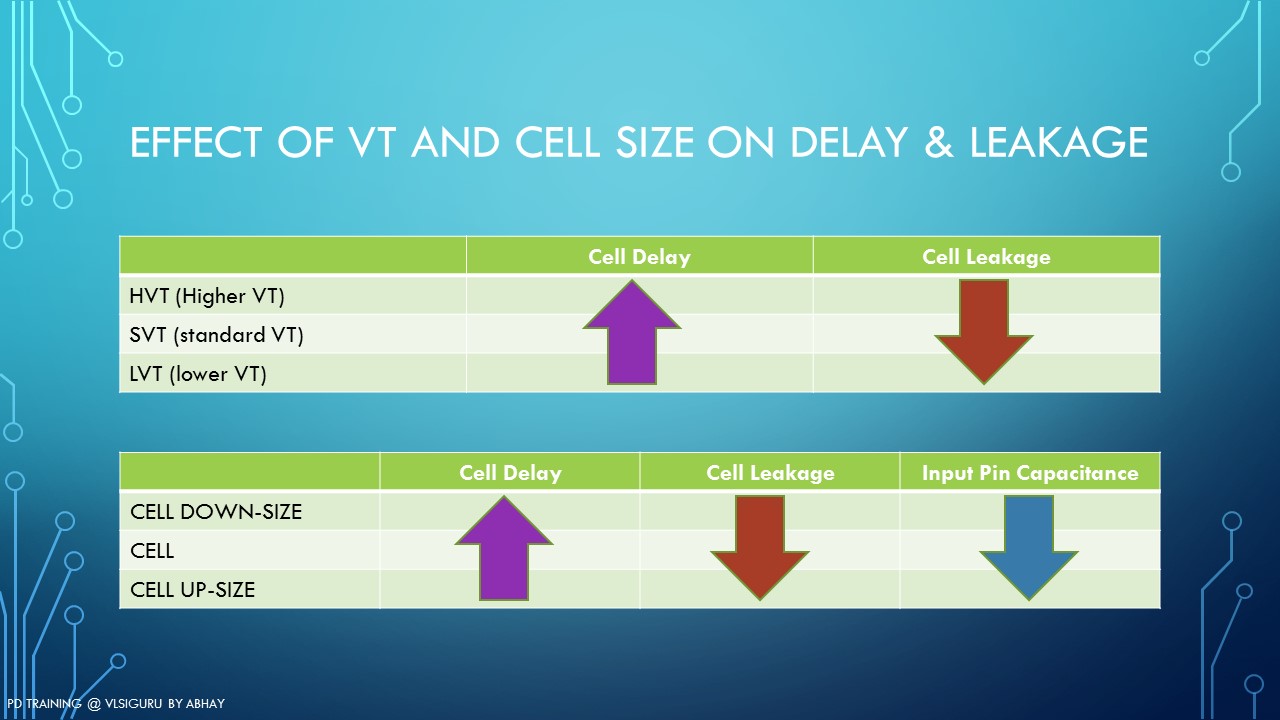 EFFECT OF VT AND CELL SIZE ON DELAY & LEAKAGE

| | Cell Delay | Cell Leakage |
|---|---|---|
| HVT (Higher VT) | | |
| SVT (standard VT) | | |
| LVT (lower VT) | | |

| | Cell Delay | Cell Leakage | Input Pin Capacitance |
|---|---|---|---|
| CELL DOWN-SIZE | | | |
| CELL | | | |
| CELL UP-SIZE | | | |

PD TRAINING @ VLSIGURU BY ABHAY